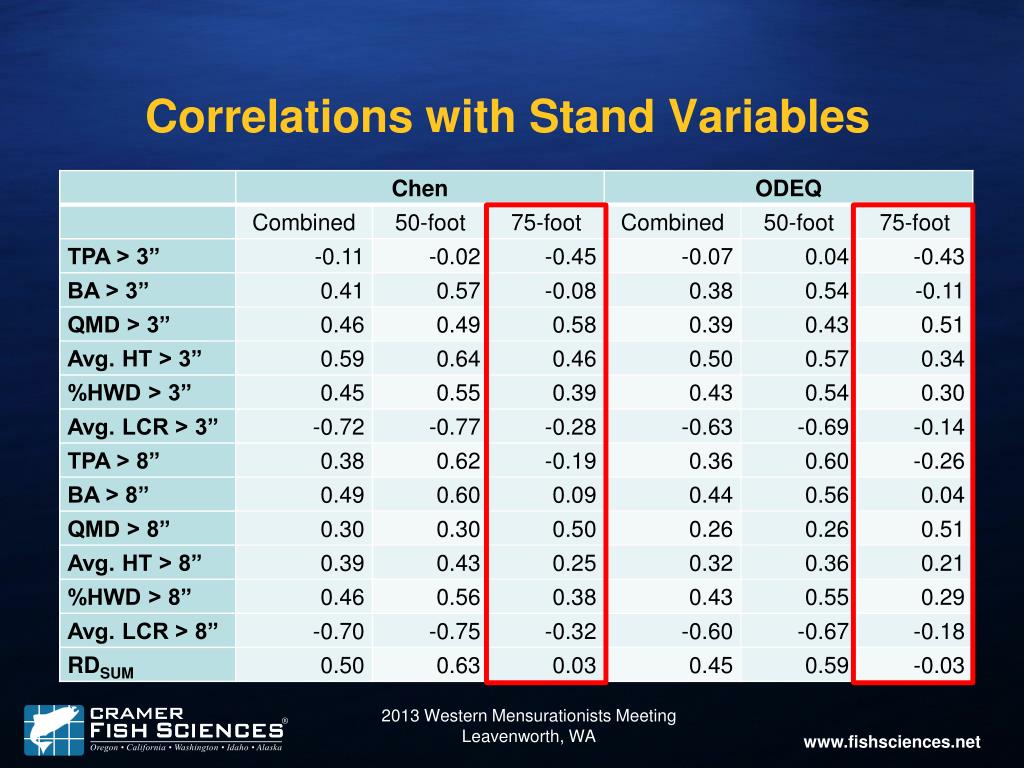 Correlations with Stand Variables

| | Chen | | | ODEQ | | |
|---|---|---|---|---|---|---|
| | Combined | 50-foot | 75-foot | Combined | 50-foot | 75-foot |
| TPA > 3” | -0.11 | -0.02 | -0.45 | -0.07 | 0.04 | -0.43 |
| BA > 3” | 0.41 | 0.57 | -0.08 | 0.38 | 0.54 | -0.11 |
| QMD > 3” | 0.46 | 0.49 | 0.58 | 0.39 | 0.43 | 0.51 |
| Avg. HT > 3” | 0.59 | 0.64 | 0.46 | 0.50 | 0.57 | 0.34 |
| %HWD > 3” | 0.45 | 0.55 | 0.39 | 0.43 | 0.54 | 0.30 |
| Avg. LCR > 3” | -0.72 | -0.77 | -0.28 | -0.63 | -0.69 | -0.14 |
| TPA > 8” | 0.38 | 0.62 | -0.19 | 0.36 | 0.60 | -0.26 |
| BA > 8” | 0.49 | 0.60 | 0.09 | 0.44 | 0.56 | 0.04 |
| QMD > 8” | 0.30 | 0.30 | 0.50 | 0.26 | 0.26 | 0.51 |
| Avg. HT > 8” | 0.39 | 0.43 | 0.25 | 0.32 | 0.36 | 0.21 |
| %HWD > 8” | 0.46 | 0.56 | 0.38 | 0.43 | 0.55 | 0.29 |
| Avg. LCR > 8” | -0.70 | -0.75 | -0.32 | -0.60 | -0.67 | -0.18 |
| $RD_{SUM}$ | 0.50 | 0.63 | 0.03 | 0.45 | 0.59 | -0.03 |

CRAMER FISH SCIENCES®
Oregon • California • Washington • Idaho • Alaska

2013 Western Mensurationists Meeting
Leavenworth, WA

www.fishsciences.net